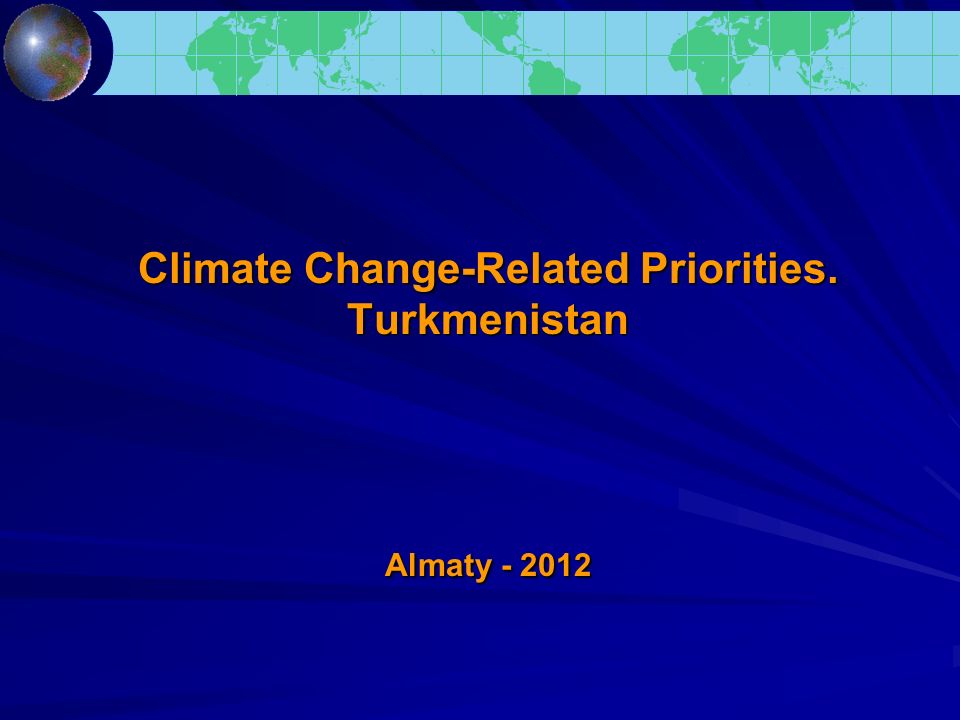 Climate Change-Related Priorities.
Turkmenistan

Almaty - 2012